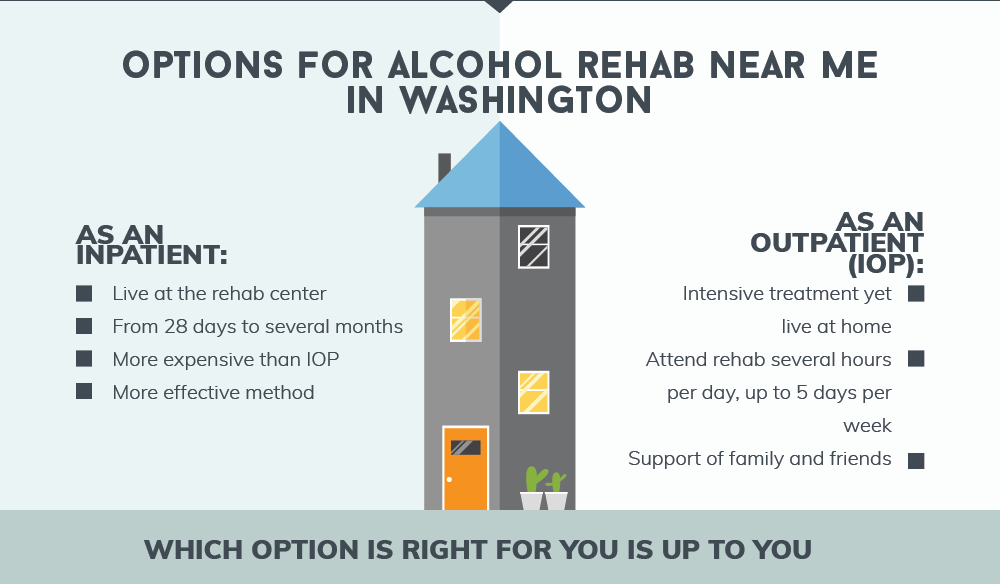 OPTIONS FOR ALCOHOL REHAB NEAR ME IN WASHINGTON

AS AN INPATIENT:

Live at the rehab center

From 28 days to several months

More expensive than IOP

More effective method

AS AN OUTPATIENT (IOP):

Intensive treatment yet live at home

Attend rehab several hours per day, up to 5 days per week

Support of family and friends

WHICH OPTION IS RIGHT FOR YOU IS UP TO YOU